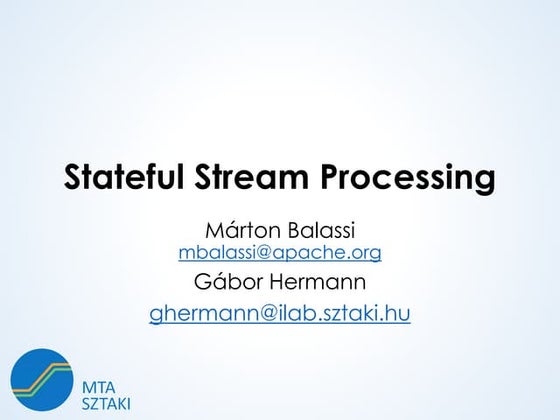 Stateful Stream Processing

Márton Balassi
mbalassi@apache.org
Gábor Hermann
ghermann@ilab.sztaki.hu

MTA
SZTAKI